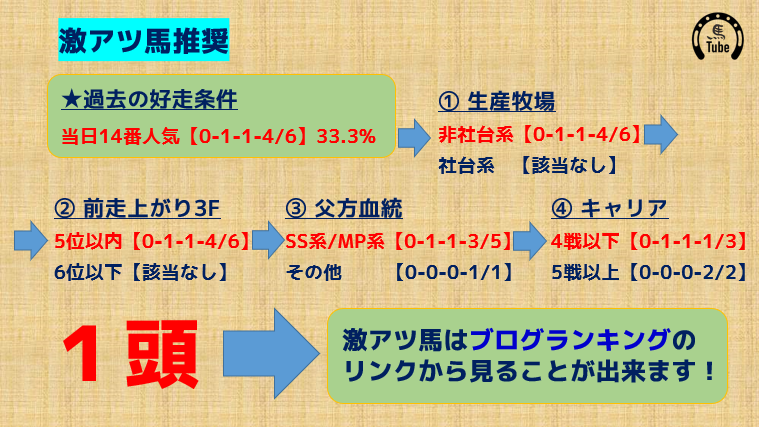 激アツ馬推奨

Tube

★過去の好走条件
当日14番人気【0-1-1-4/6】33.3%

① 生産牧場
非社台系【0-1-1-4/6】
社台系 【該当なし】

② 前走上がり3F
5位以内【0-1-1-4/6】
6位以下【該当なし】

③ 父方血統
SS系/MP系【0-1-1-3/5】
その他 【0-0-0-1/1】

④ キャリア
4戦以下【0-1-1-1/3】
5戦以上【0-0-0-2/2】

１頭

激アツ馬はブログランキングのリンクから見ることが出来ます！